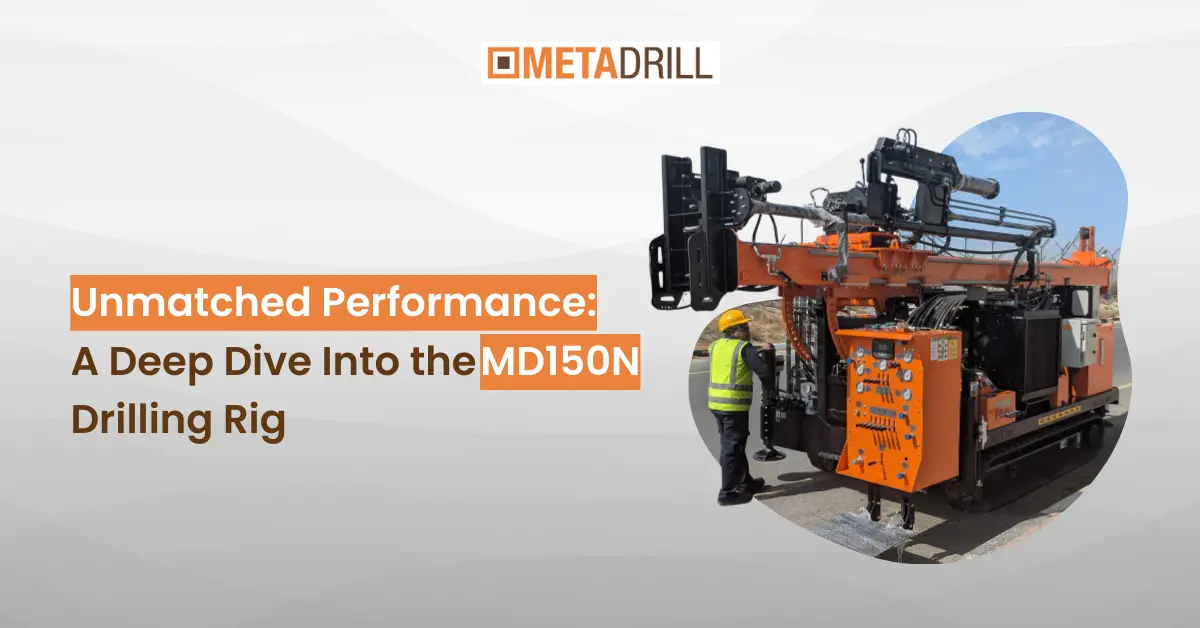 METADRILL

Unmatched Performance: A Deep Dive Into the MD150N Drilling Rig